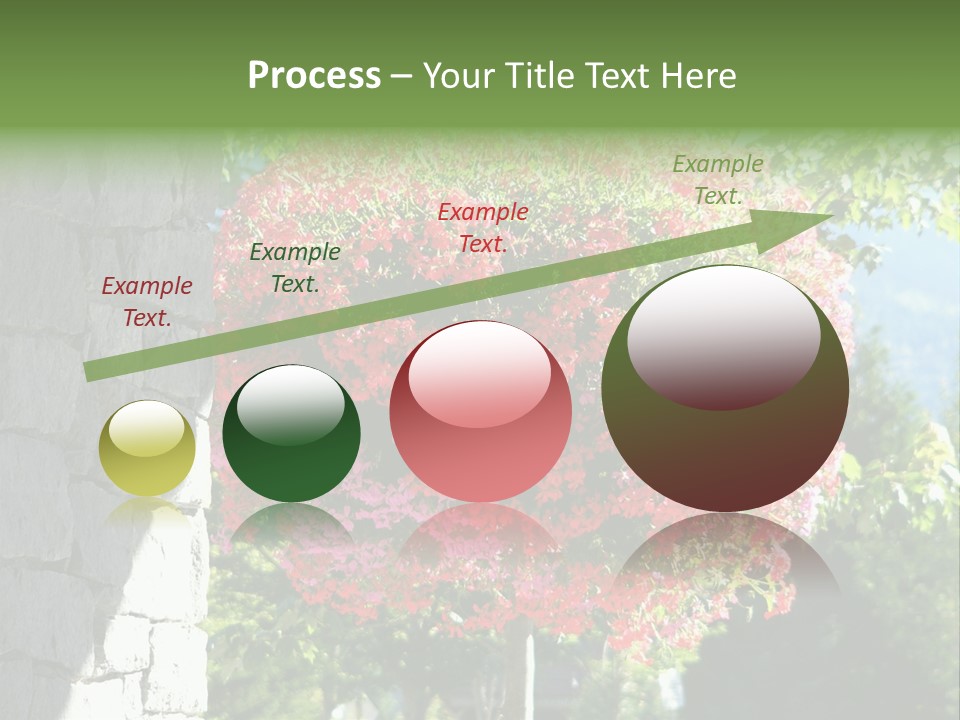 Process – Your Title Text Here

Example Text.

Example Text.

Example Text.

Example Text.